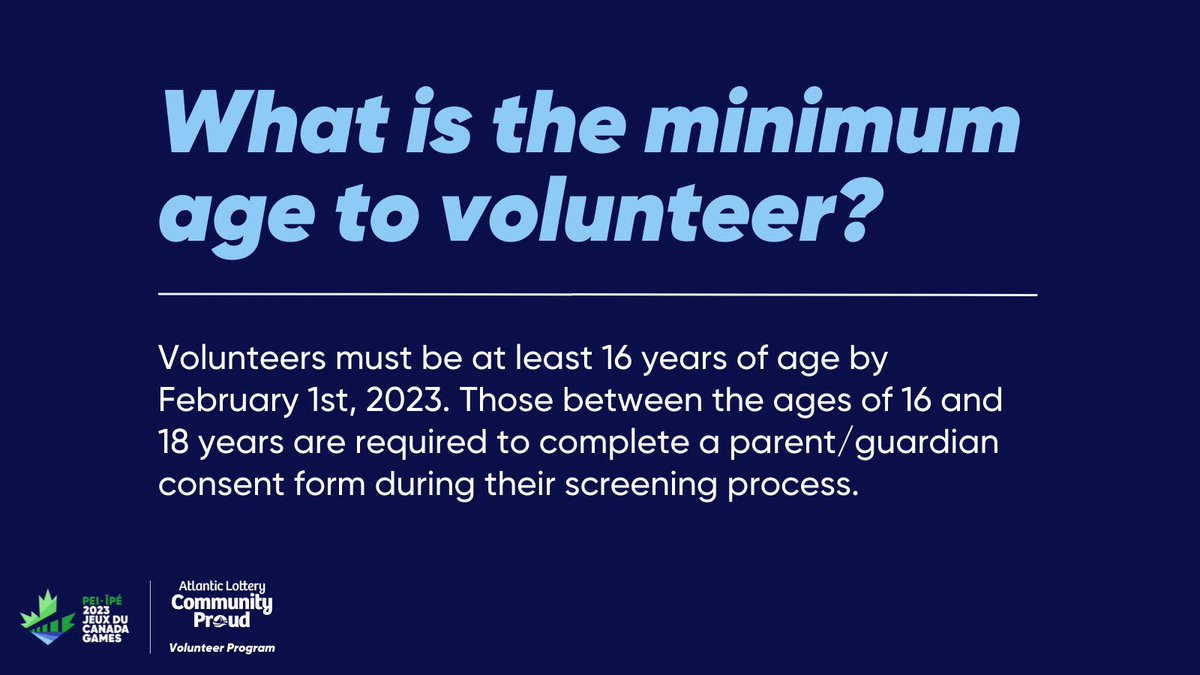 What is the minimum age to volunteer?

Volunteers must be at least 16 years of age by February 1st, 2023. Those between the ages of 16 and 18 years are required to complete a parent/guardian consent form during their screening process.

PEI·ÎPÉ 2023 JEUX DU CANADA GAMES

Atlantic Lottery Community Proud Volunteer Program